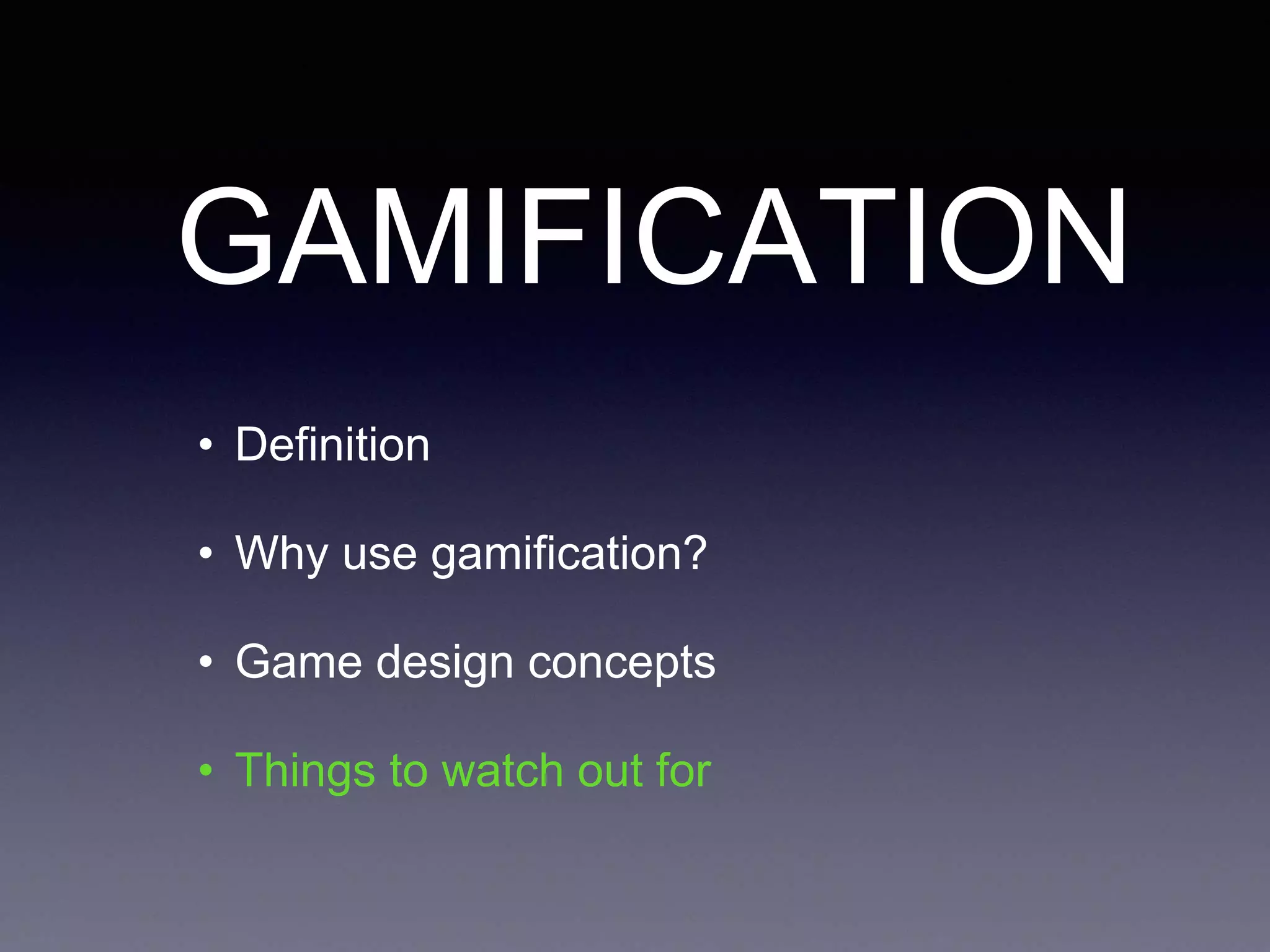 GAMIFICATION

• Definition

• Why use gamification?

• Game design concepts

• Things to watch out for